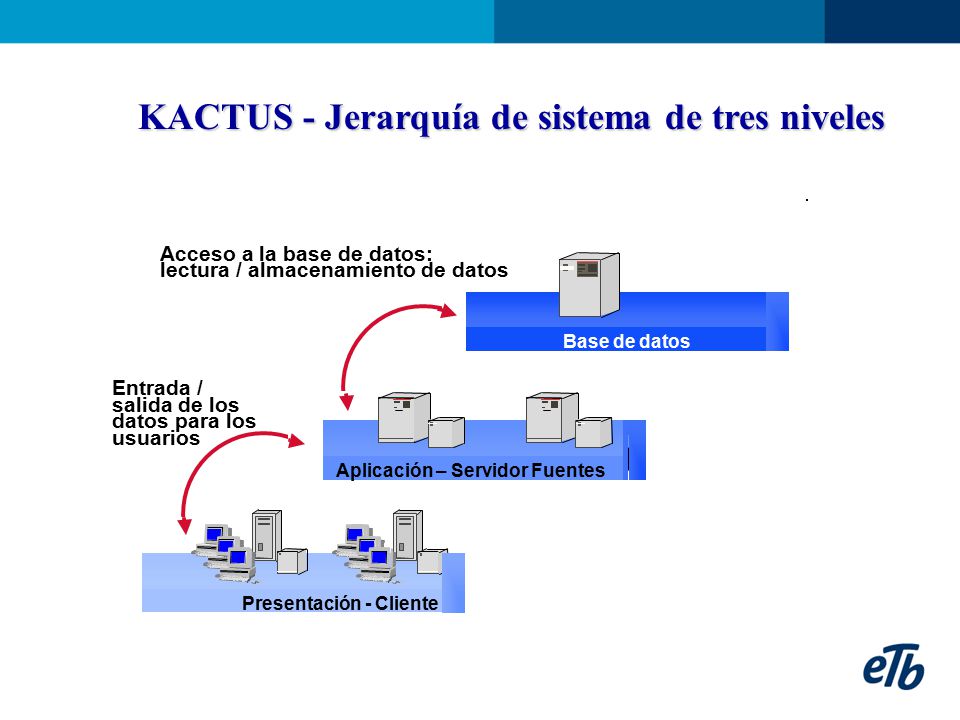 KACTUS - Jerarquía de sistema de tres niveles

.

Acceso a la base de datos: lectura / almacenamiento de datos

Base de datos

Entrada / salida de los datos para los usuarios

Aplicación – Servidor Fuentes

Presentación - Cliente

eTb